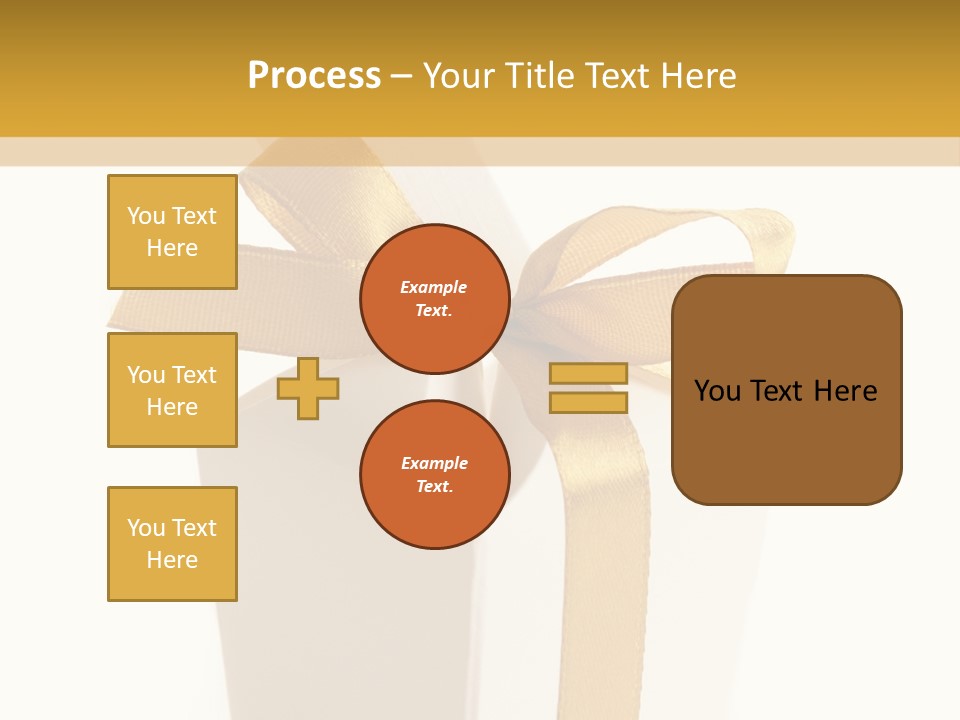 Process – Your Title Text Here

You Text Here

You Text Here

You Text Here

Example Text.

Example Text.

You Text Here